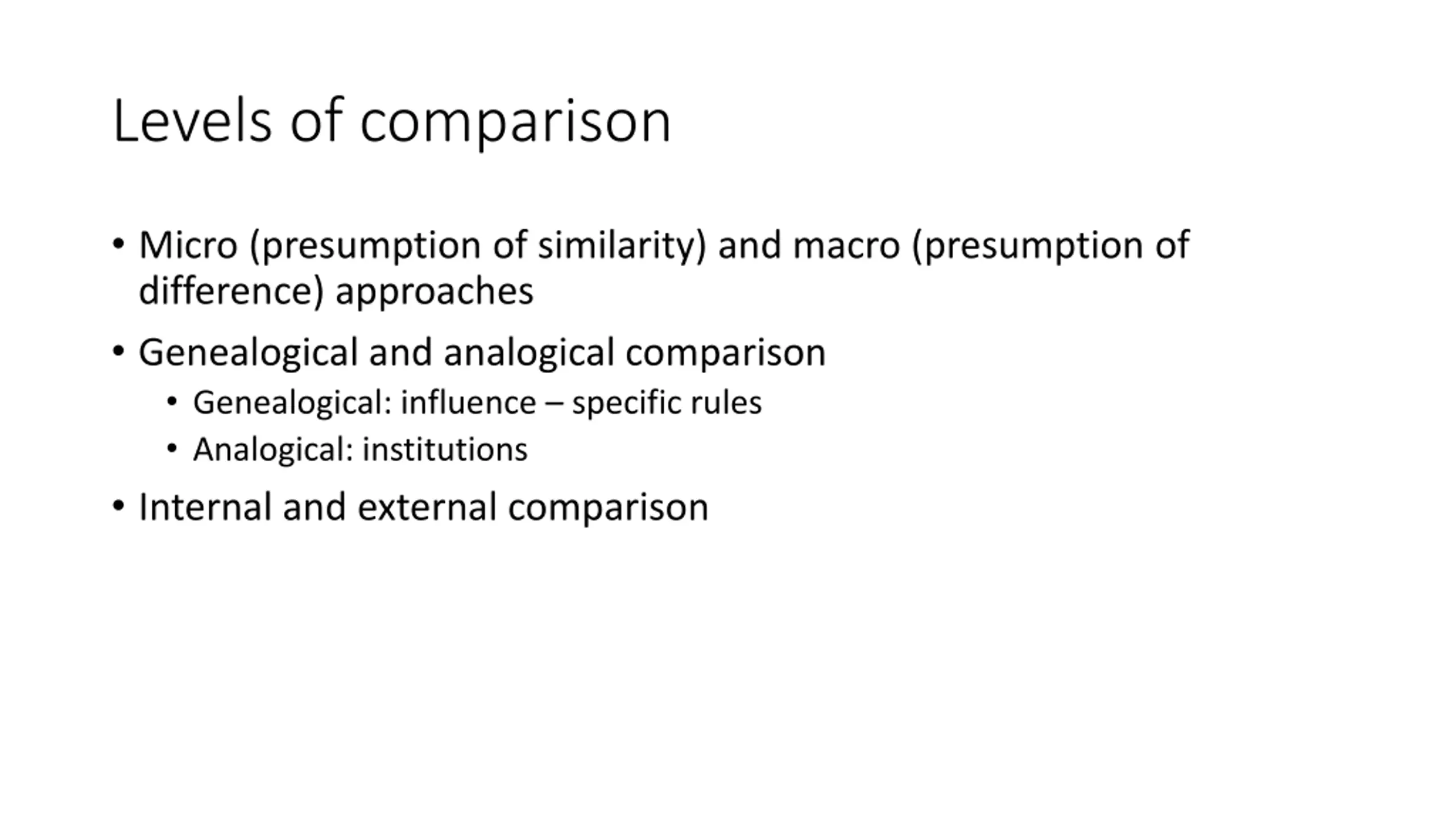 Levels of comparison

• Micro (presumption of similarity) and macro (presumption of difference) approaches
• Genealogical and analogical comparison
  • Genealogical: influence – specific rules
  • Analogical: institutions
• Internal and external comparison